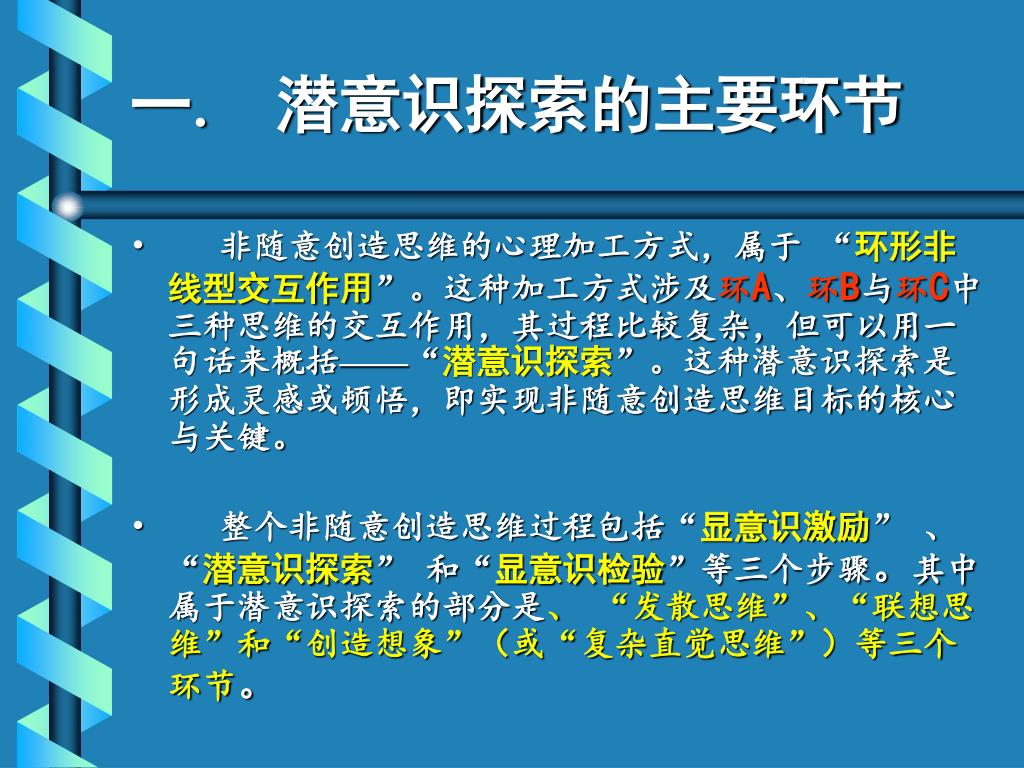 一.　潜意识探索的主要环节

• 　非随意创造思维的心理加工方式，属于 “环形非线型交互作用”。这种加工方式涉及环A、环B与环C中三种思维的交互作用，其过程比较复杂，但可以用一句话来概括——“潜意识探索”。这种潜意识探索是形成灵感或顿悟，即实现非随意创造思维目标的核心与关键。

• 　整个非随意创造思维过程包括“显意识激励” 、“潜意识探索” 和“显意识检验”等三个步骤。其中属于潜意识探索的部分是、 “发散思维”、“联想思维”和“创造想象”（或“复杂直觉思维”）等三个环节。